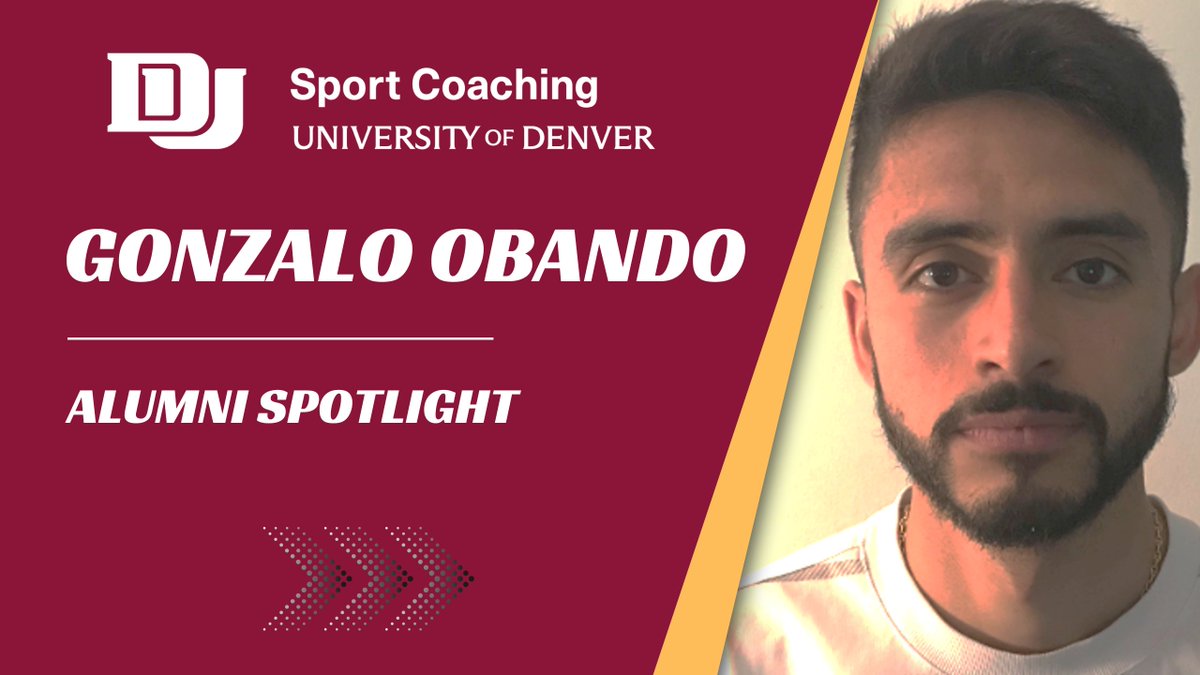 DU

Sport Coaching
UNIVERSITY OF DENVER

GONZALO OBANDO

ALUMNI SPOTLIGHT